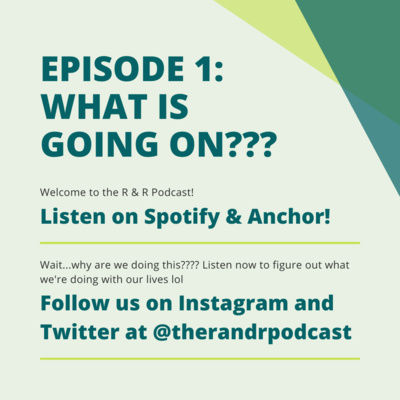 EPISODE 1: WHAT IS GOING ON???

Welcome to the R & R Podcast!

Listen on Spotify & Anchor!

Wait...why are we doing this???? Listen now to figure out what we're doing with our lives lol

Follow us on Instagram and Twitter at @therandrpodcast